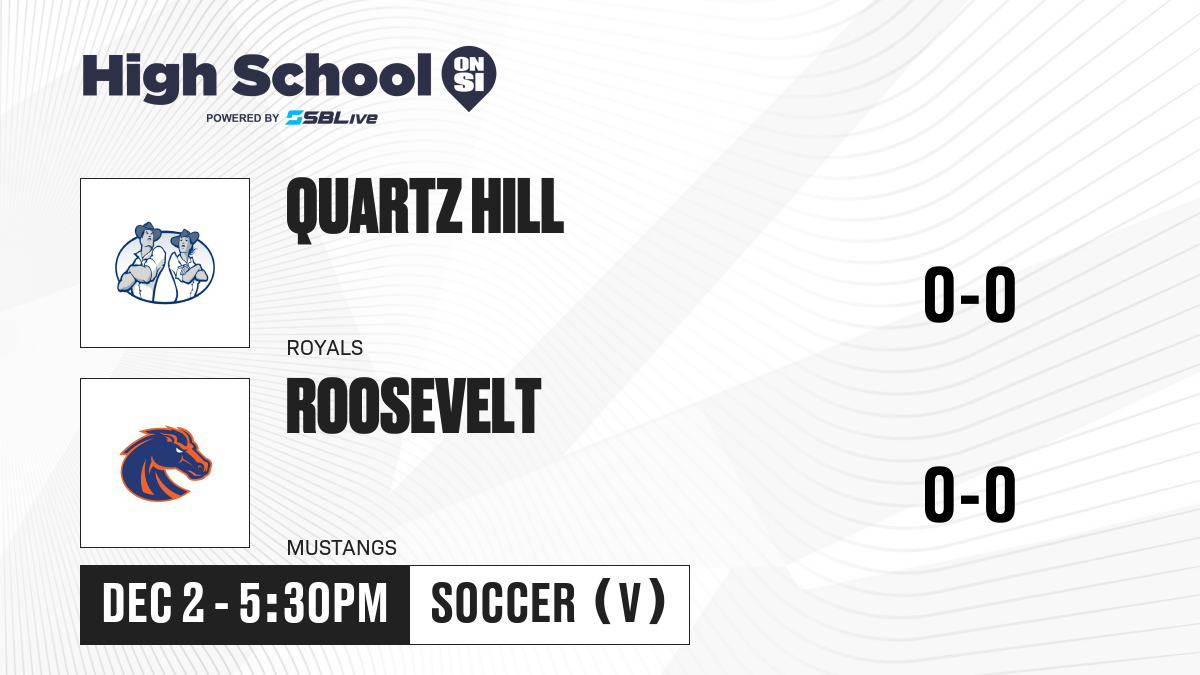 High School ON SI
POWERED BY SBLive

QUARTZ HILL
ROYALS
0-0

ROOSEVELT
MUSTANGS
0-0

DEC 2 - 5:30PM
SOCCER (V)